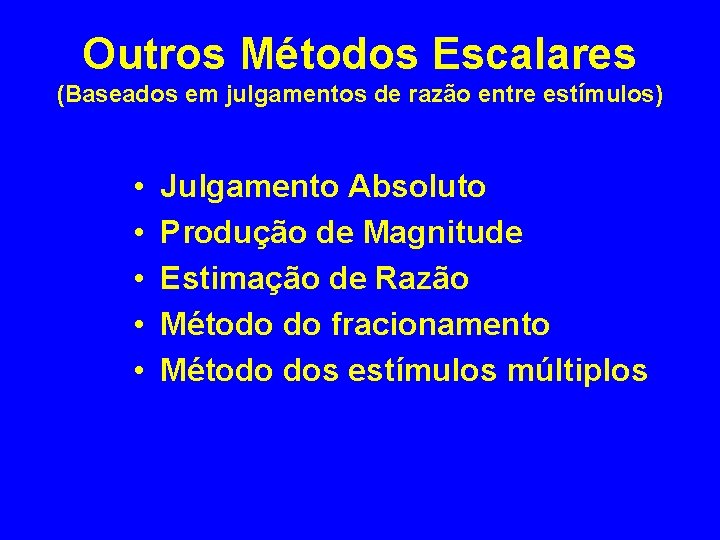 Outros Métodos Escalares
(Baseados em julgamentos de razão entre estímulos)

• Julgamento Absoluto
• Produção de Magnitude
• Estimação de Razão
• Método do fracionamento
• Método dos estímulos múltiplos